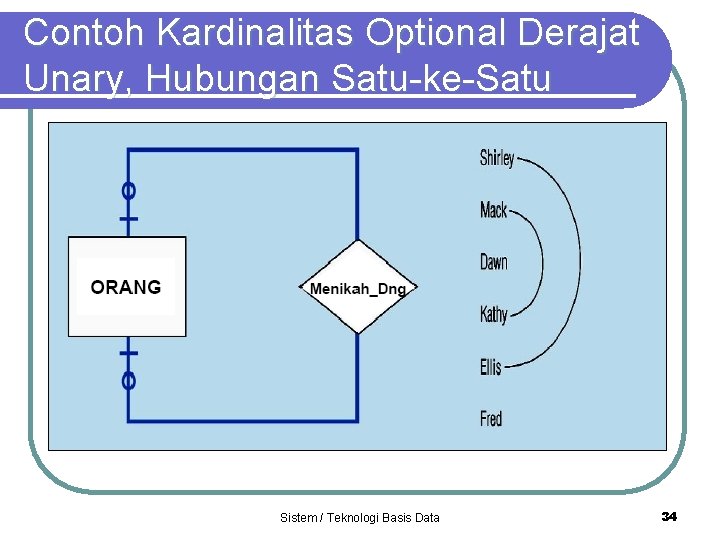 Contoh Kardinalitas Optional Derajat Unary, Hubungan Satu-ke-Satu

ORANG

Menikah_Dng

Shirley

Mack

Dawn

Kathy

Ellis

Fred

Sistem / Teknologi Basis Data

34